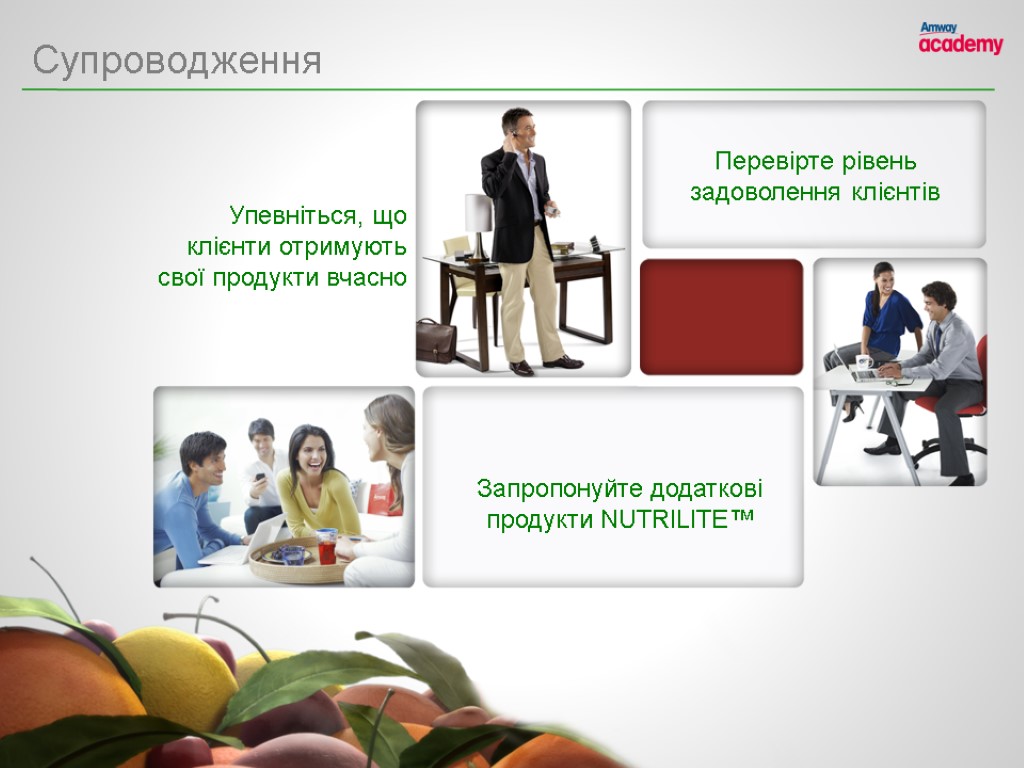 Супроводження

Amway
academy

Упевніться, що клієнти отримують свої продукти вчасно

Перевірте рівень задоволення клієнтів

Запропонуйте додаткові продукти NUTRILITE™